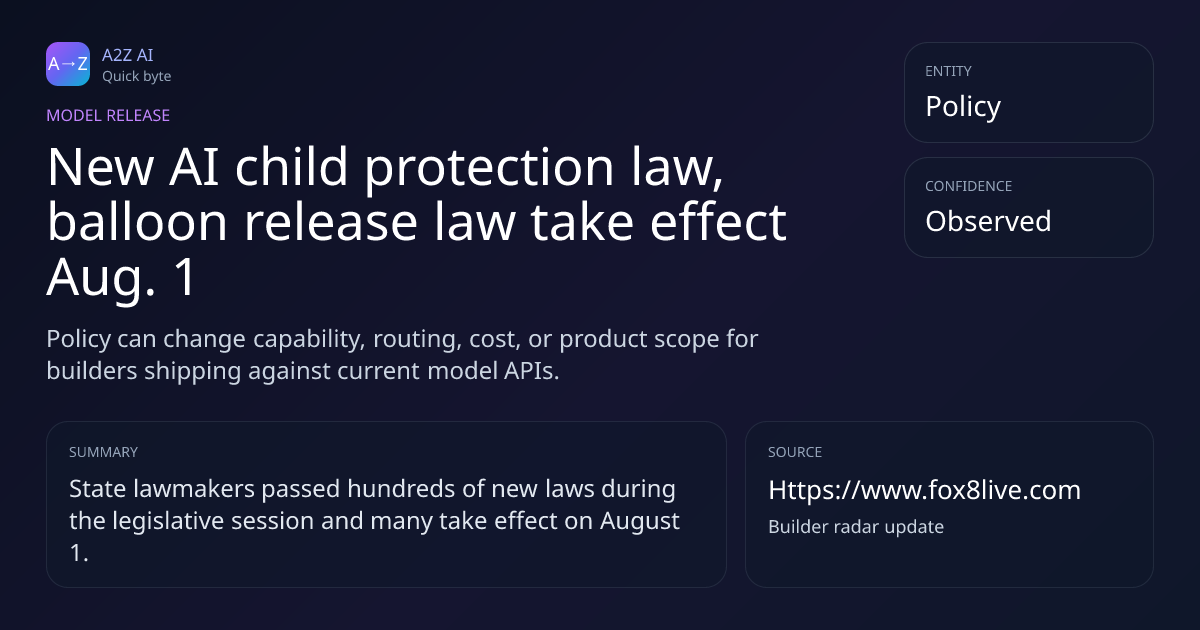 A→Z
A2Z AI
Quick byte

MODEL RELEASE

New AI child protection law, balloon release law take effect Aug. 1

Policy can change capability, routing, cost, or product scope for builders shipping against current model APIs.

ENTITY
Policy

CONFIDENCE
Observed

SUMMARY
State lawmakers passed hundreds of new laws during the legislative session and many take effect on August 1.

SOURCE
Https://www.fox8live.com
Builder radar update